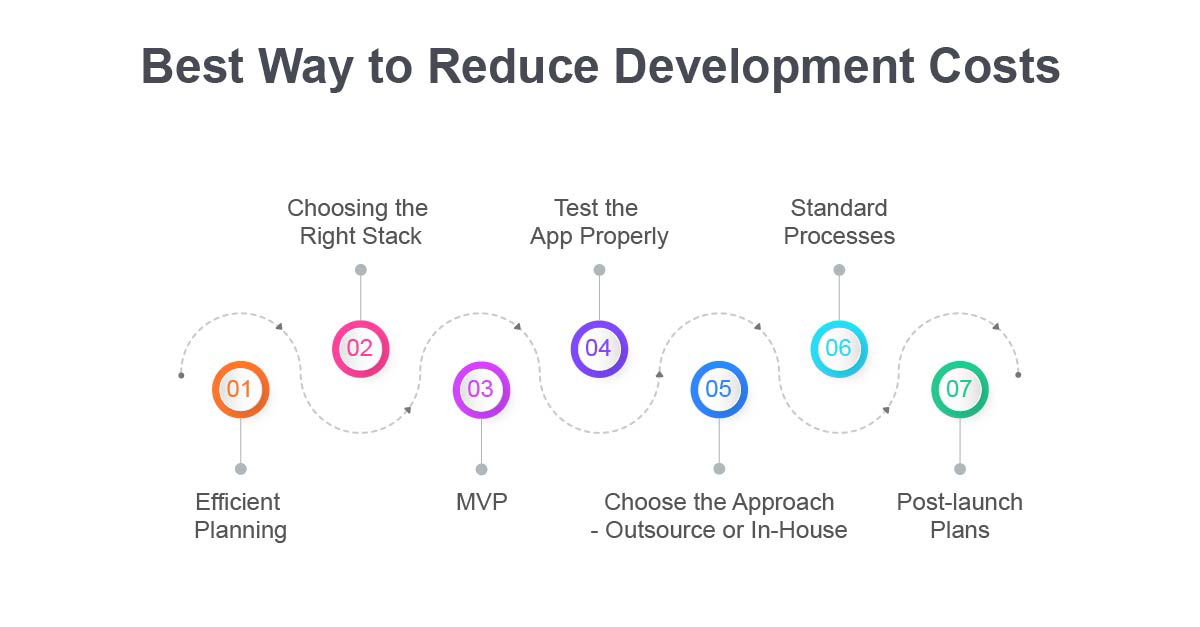 Best Way to Reduce Development Costs

01
Efficient Planning

02
Choosing the Right Stack

03
MVP

04
Test the App Properly

05
Choose the Approach - Outsource or In-House

06
Standard Processes

07
Post-launch Plans